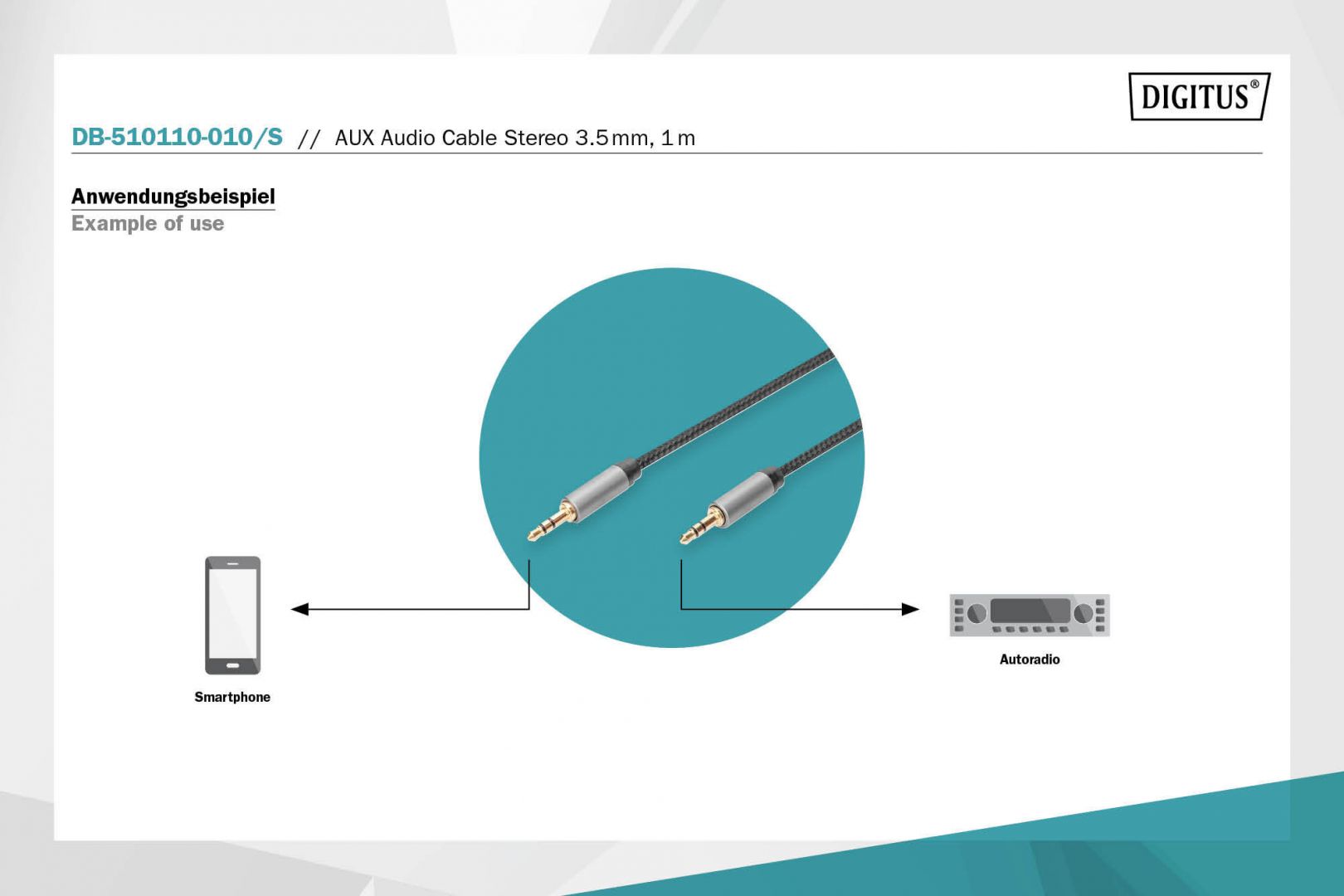 DIGITUS®

DB-510110-010/S // AUX Audio Cable Stereo 3.5 mm, 1 m

Anwendungsbeispiel
Example of use

Smartphone

Autoradio